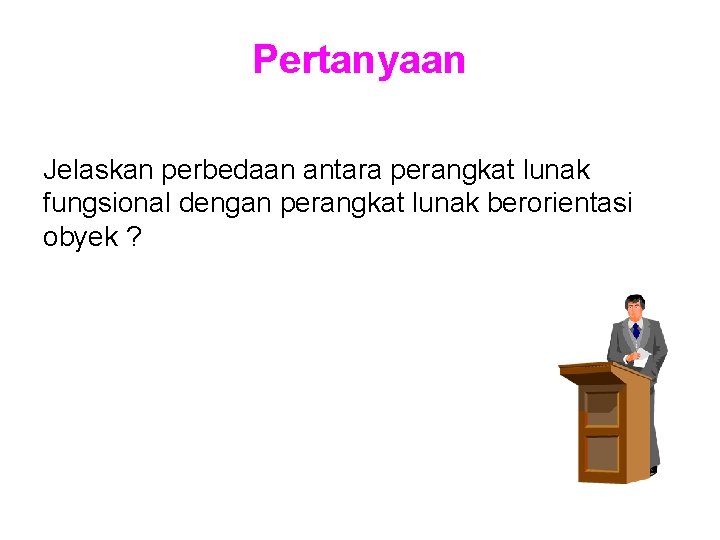 Pertanyaan

Jelaskan perbedaan antara perangkat lunak fungsional dengan perangkat lunak berorientasi obyek ?